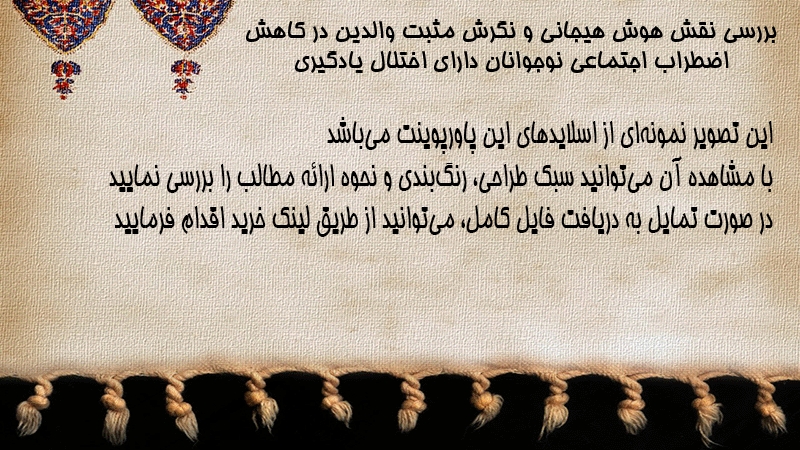 بررسی نقش هوش هیجانی و نگرش مثبت والدین در کاهش اضطراب اجتماعی نوجوانان دارای اختلال یادگیری

این تصویر نمونه‌ای از اسلایدهای این پاورپوینت می‌باشد
با مشاهده آن می‌توانید سبک طراحی، رنگ‌بندی و نحوه ارائه مطالب را بررسی نمایید
در صورت تمایل به دریافت فایل کامل، می‌توانید از طریق لینک خرید اقدام فرمایید